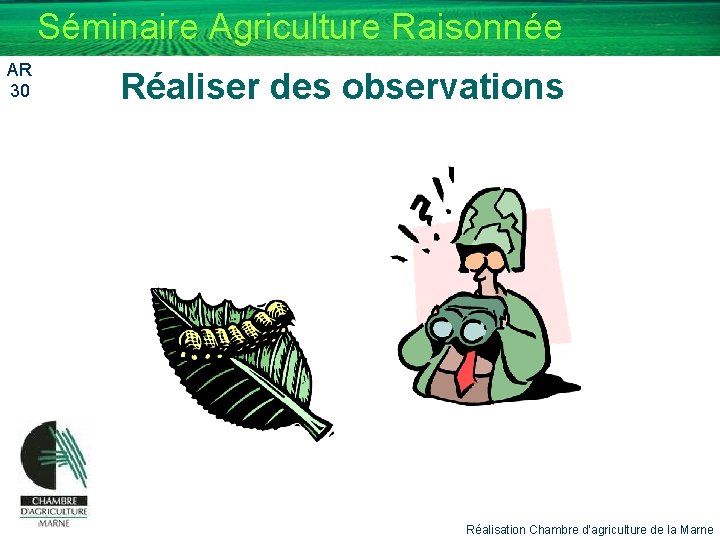 Séminaire Agriculture Raisonnée

AR
30

Réaliser des observations

! ? ! !

CHAMBRE
D'AGRICULTURE
MARNE

Réalisation Chambre d'agriculture de la Marne